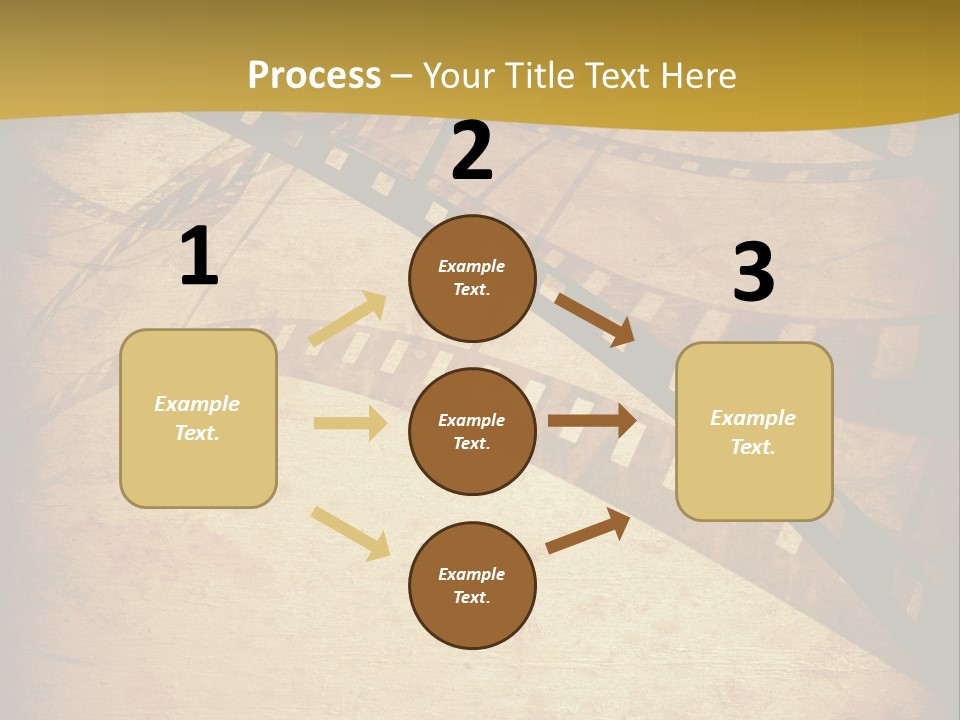 Process – Your Title Text Here

1

Example Text.

2

Example Text.

Example Text.

Example Text.

3

Example Text.